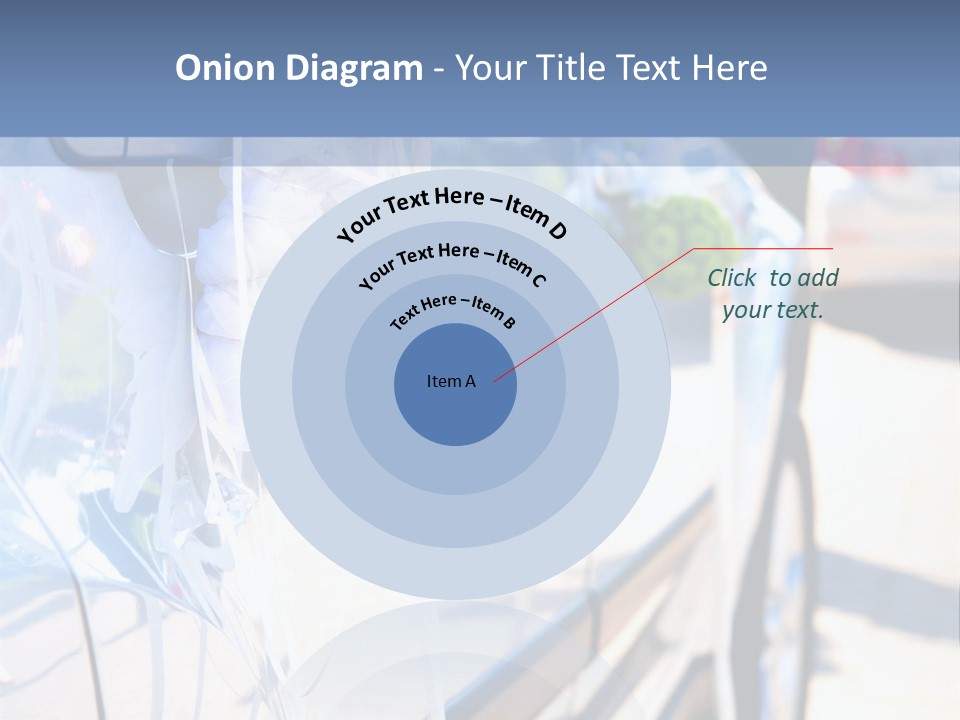 Onion Diagram - Your Title Text Here

Your Text Here – Item D

Your Text Here – Item C

Text Here – Item B

Item A

Click to add your text.